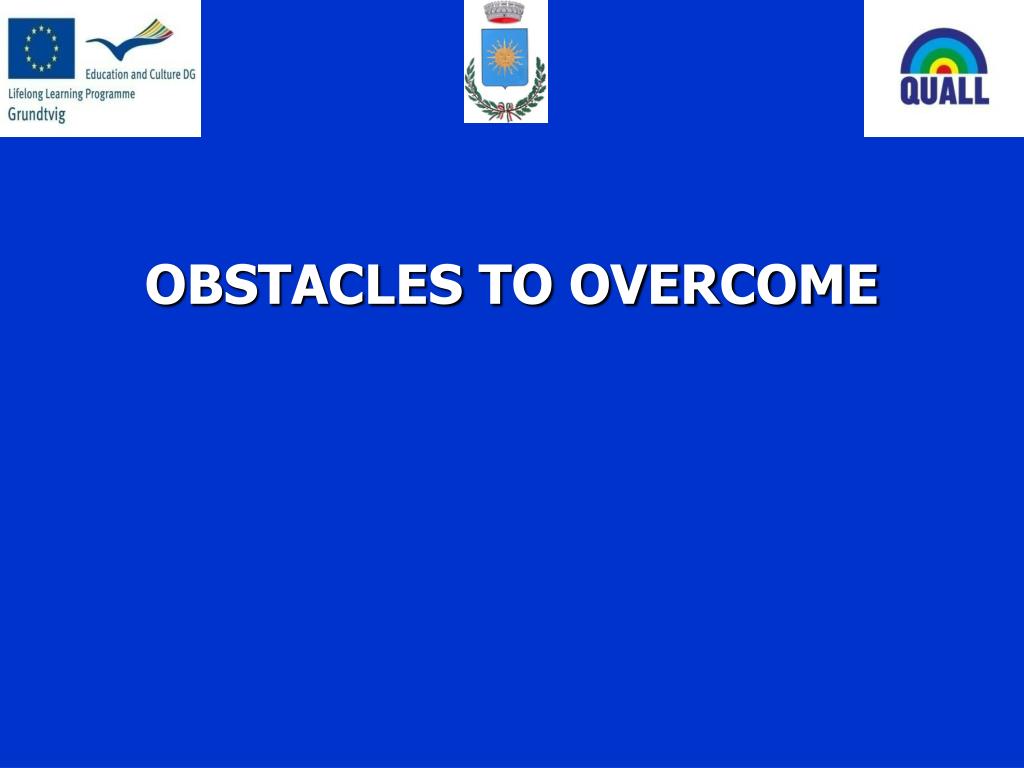 Education and Culture DG
Lifelong Learning Programme
Grundtvig

QUALL

OBSTACLES TO OVERCOME